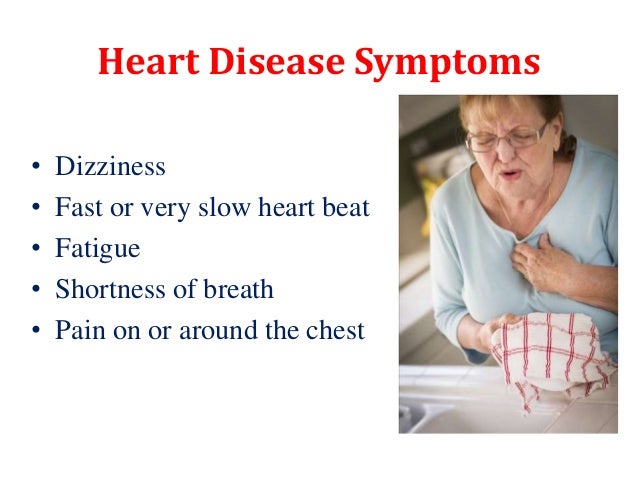 Heart Disease Symptoms

• Dizziness
• Fast or very slow heart beat
• Fatigue
• Shortness of breath
• Pain on or around the chest